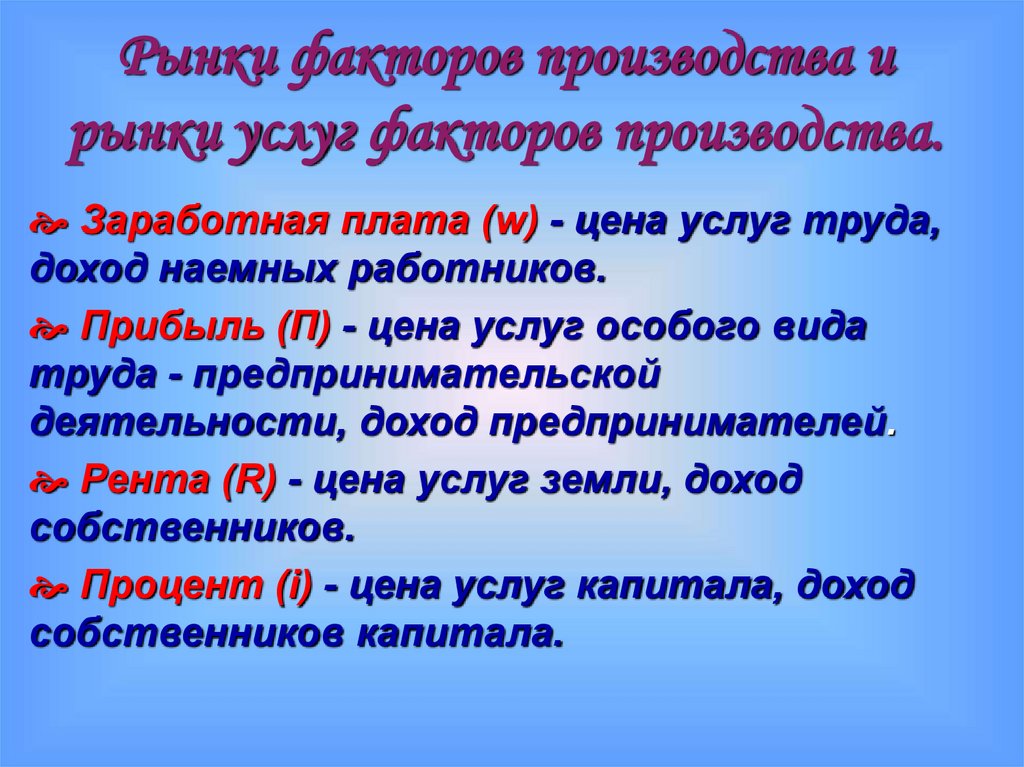 Рынки факторов производства и рынки услуг факторов производства.

Заработная плата (w) - цена услуг труда, доход наемных работников.

Прибыль (П) - цена услуг особого вида труда - предпринимательской деятельности, доход предпринимателей.

Рента (R) - цена услуг земли, доход собственников.

Процент (i) - цена услуг капитала, доход собственников капитала.